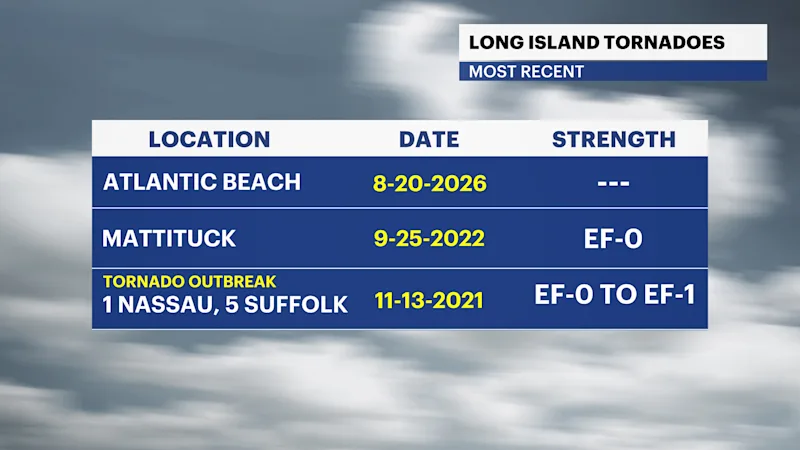 LONG ISLAND TORNADOES
MOST RECENT

| LOCATION | DATE | STRENGTH |
|---|---|---|
| ATLANTIC BEACH | 8-20-2026 | --- |
| MATTITUCK | 9-25-2022 | EF-0 |
| TORNADO OUTBREAK 1 NASSAU, 5 SUFFOLK | 11-13-2021 | EF-0 TO EF-1 |